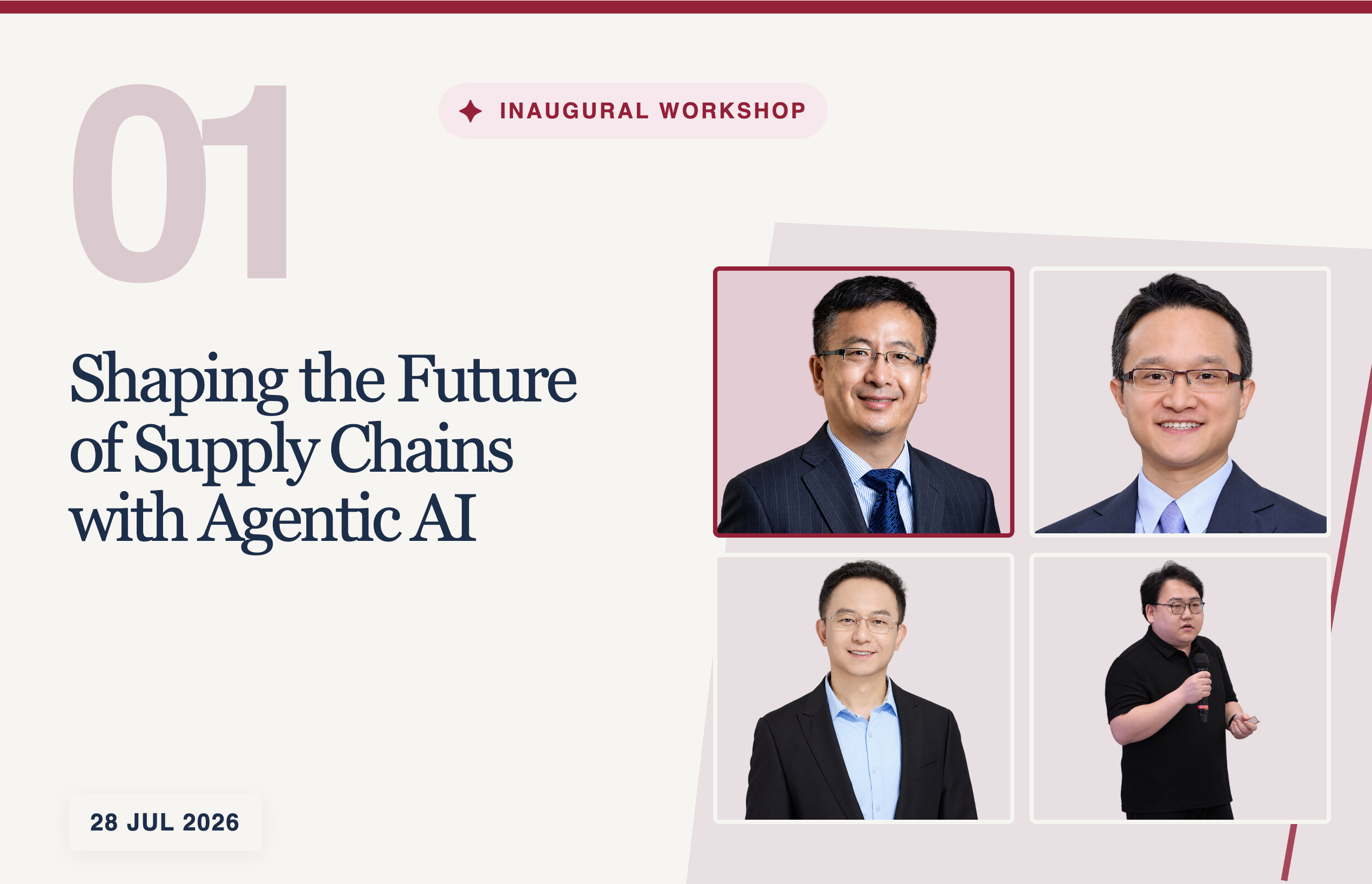 01

INAUGURAL WORKSHOP

Shaping the Future of Supply Chains with Agentic AI

28 JUL 2026